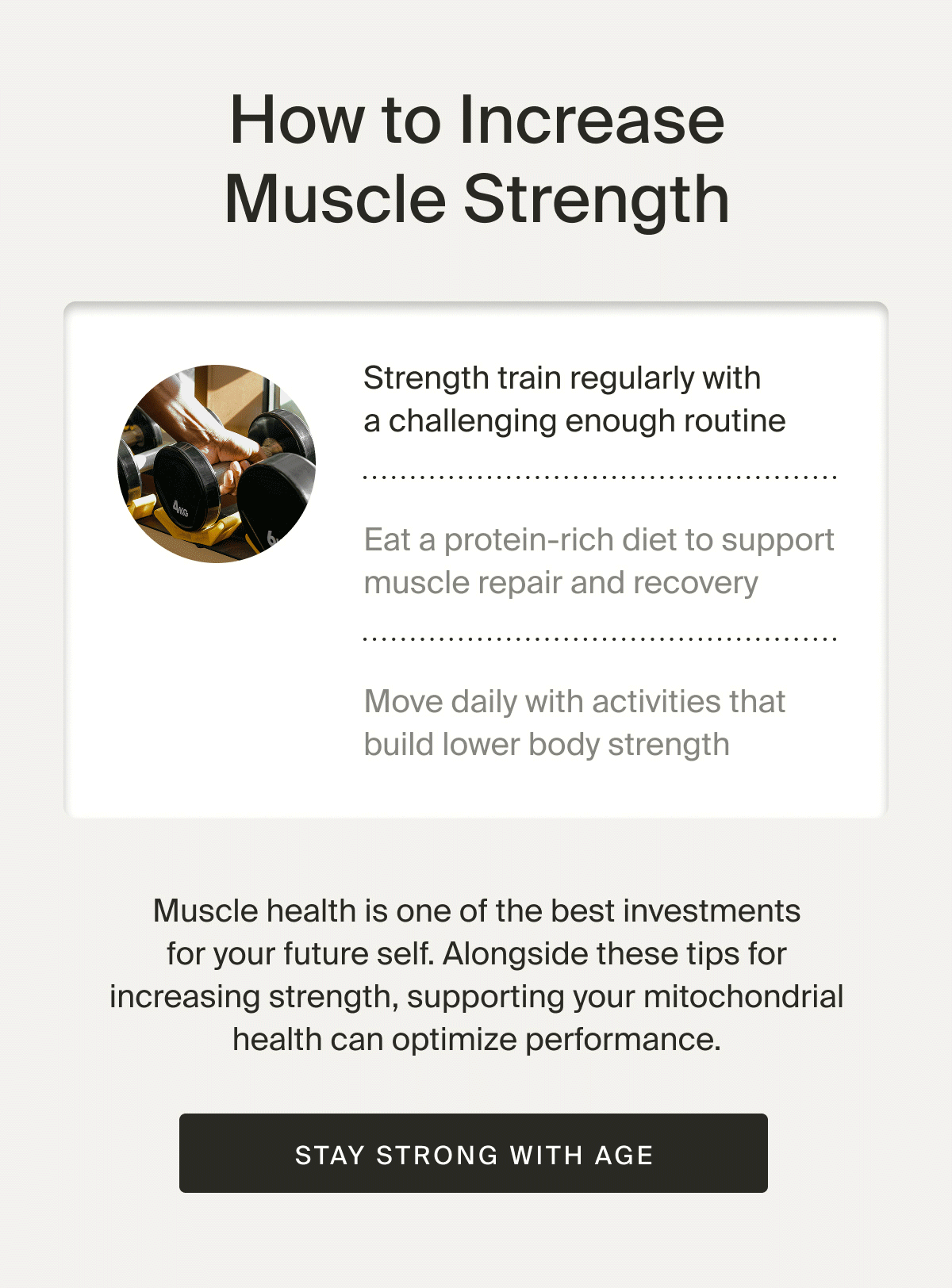 How to Increase Muscle Strength

4KG

Strength train regularly with a challenging enough routine

Eat a protein-rich diet to support muscle repair and recovery

Move daily with activities that build lower body strength

Muscle health is one of the best investments for your future self. Alongside these tips for increasing strength, supporting your mitochondrial health can optimize performance.

STAY STRONG WITH AGE